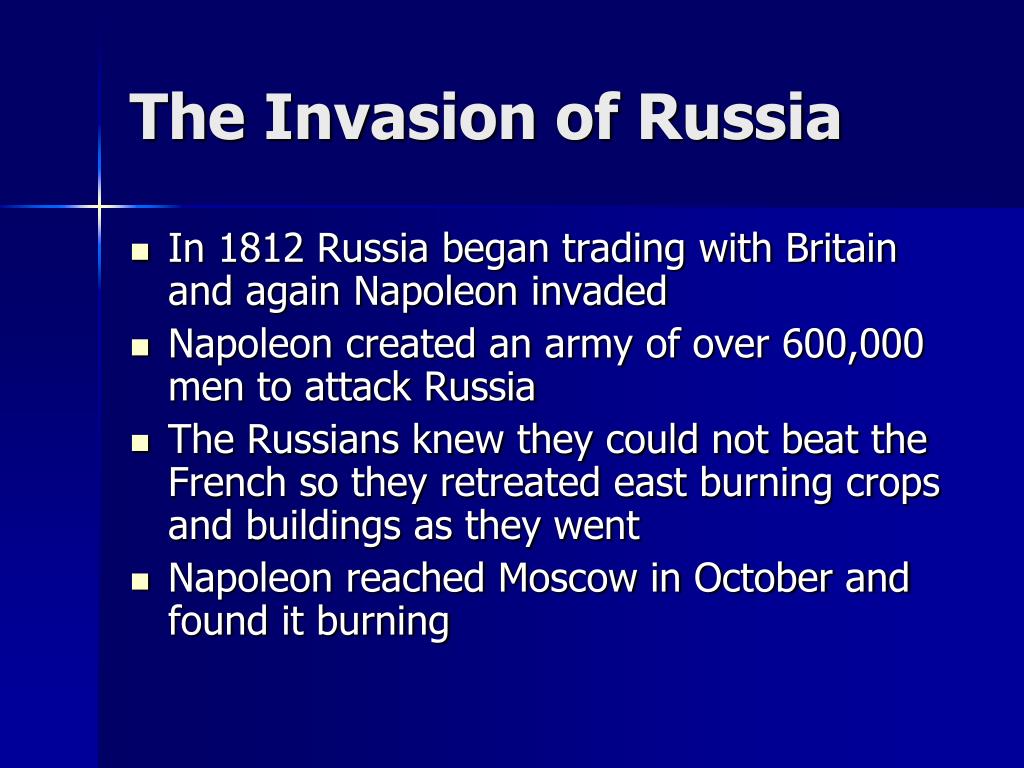 The Invasion of Russia

- In 1812 Russia began trading with Britain and again Napoleon invaded
- Napoleon created an army of over 600,000 men to attack Russia
- The Russians knew they could not beat the French so they retreated east burning crops and buildings as they went
- Napoleon reached Moscow in October and found it burning